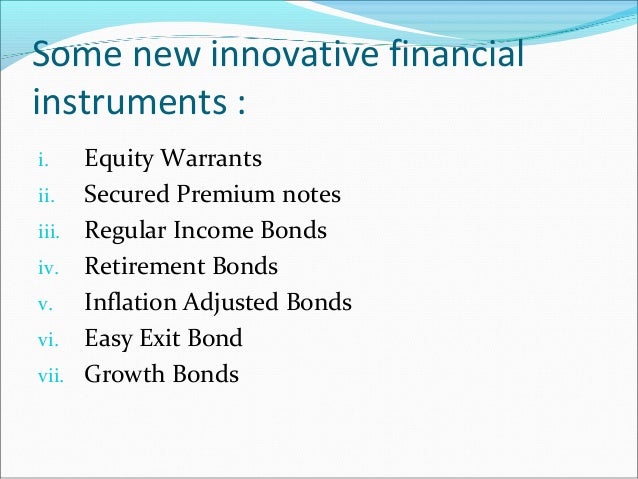 Some new innovative financial instruments :

i. Equity Warrants
ii. Secured Premium notes
iii. Regular Income Bonds
iv. Retirement Bonds
v. Inflation Adjusted Bonds
vi. Easy Exit Bond
vii. Growth Bonds